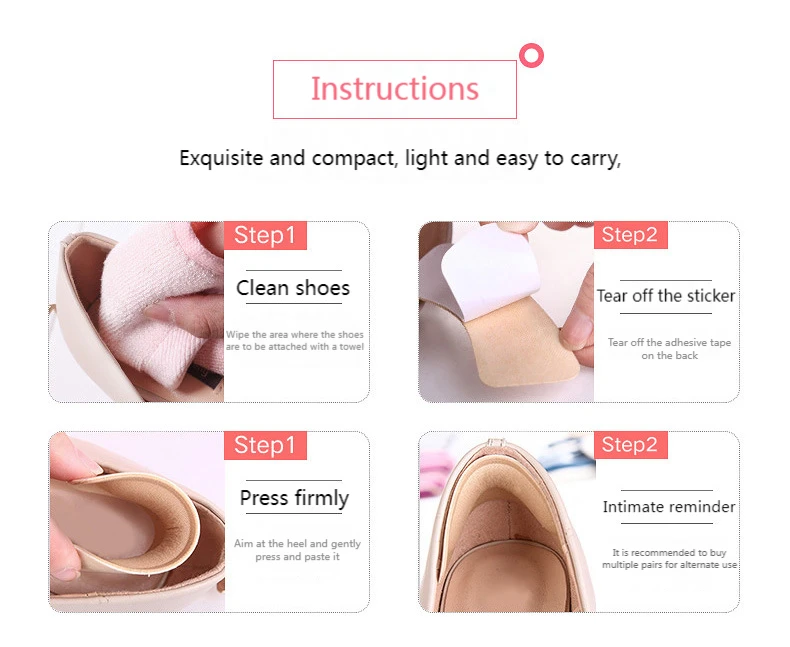 Instructions

Exquisite and compact, light and easy to carry,

Step1

Clean shoes

Wipe the area where the shoes are to be attached with a towel

Step2

Tear off the sticker

Tear off the adhesive tape on the back

Step1

Press firmly

Aim at the heel and gently press and paste it

Step2

Intimate reminder

It is recommended to buy multiple pairs for alternate use